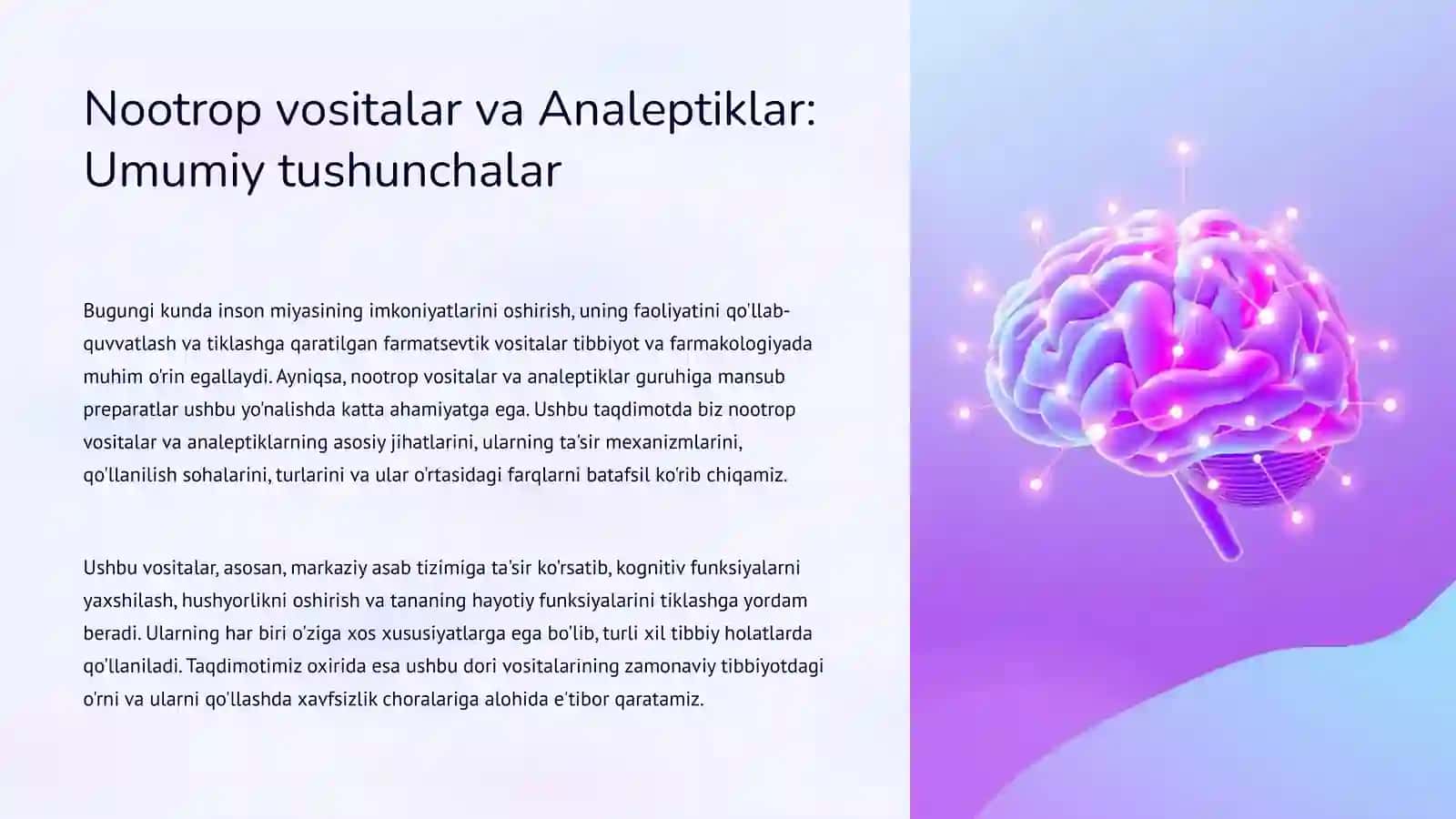 Nootrop vositalar va Analeptiklar: Umumiy tushunchalar

Bugungi kunda inson miyasining imkoniyatlarini oshirish, uning faoliyatini qo'llab-quvvatlash va tiklashga qaratilgan farmatsevtik vositalar tibbiyot va farmakologiyada muhim o'rin egallaydi. Ayniqsa, nootrop vositalar va analeptiklar guruhiga mansub preparatlar ushbu yo'nalishda katta ahamiyatga ega. Ushbu taqdimotda biz nootrop vositalar va analeptiklarning asosiy jihatlarini, ularning ta'sir mexanizmlarini, qo'llanilish sohalarini, turlarini va ular o'rtasidagi farqlarni batafsil ko'rib chiqamiz.

Ushbu vositalar, asosan, markaziy asab tizimiga ta'sir ko'rsatib, kognitiv funksiyalarni yaxshilash, hushyorlikni oshirish va tananing hayotiy funksiyalarini tiklashga yordam beradi. Ularning har biri o'ziga xos xususiyatlarga ega bo'lib, turli xil tibbiy holatlarda qo'llaniladi. Taqdimotimiz oxirida esa ushbu dori vositalarining zamonaviy tibbiyotdagi o'rni va ularni qo'llashda xavfsizlik choralariga alohida e'tibor qaratamiz.